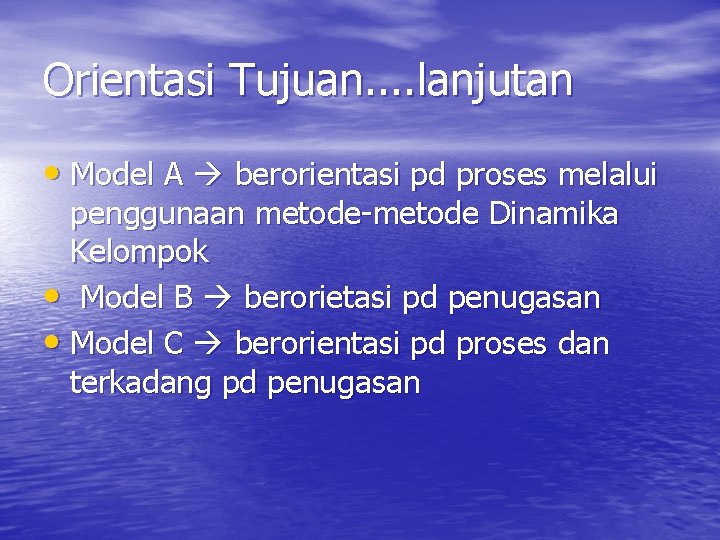 Orientasi Tujuan....lanjutan

• Model A → berorientasi pd proses melalui penggunaan metode-metode Dinamika Kelompok
• Model B → berorietasi pd penugasan
• Model C → berorientasi pd proses dan terkadang pd penugasan